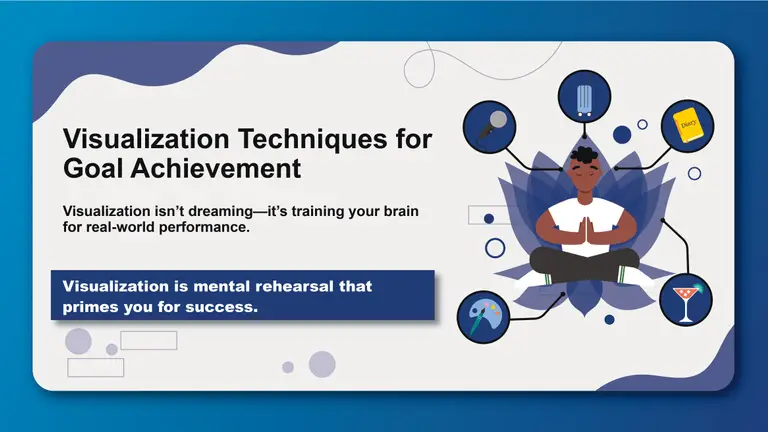 Visualization Techniques for Goal Achievement

Visualization isn't dreaming—it's training your brain for real-world performance.

Visualization is mental rehearsal that primes you for success.

Diary